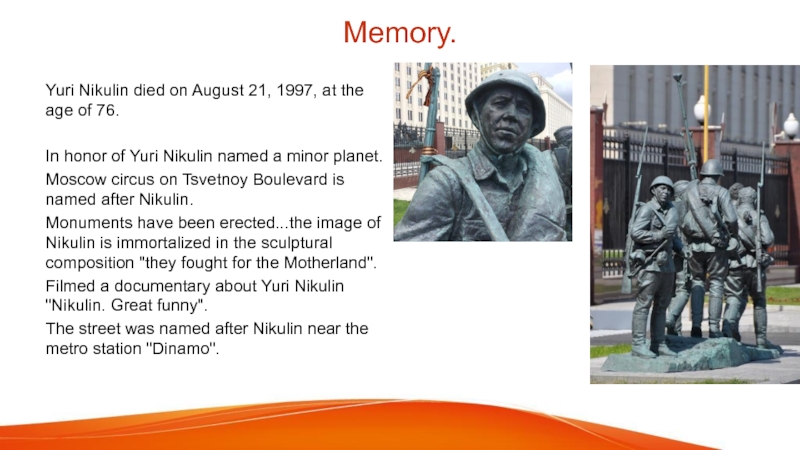 Memory.

Yuri Nikulin died on August 21, 1997, at the age of 76.

In honor of Yuri Nikulin named a minor planet.

Moscow circus on Tsvetnoy Boulevard is named after Nikulin.

Monuments have been erected...the image of Nikulin is immortalized in the sculptural composition "they fought for the Motherland".

Filmed a documentary about Yuri Nikulin "Nikulin. Great funny".

The street was named after Nikulin near the metro station "Dinamo".